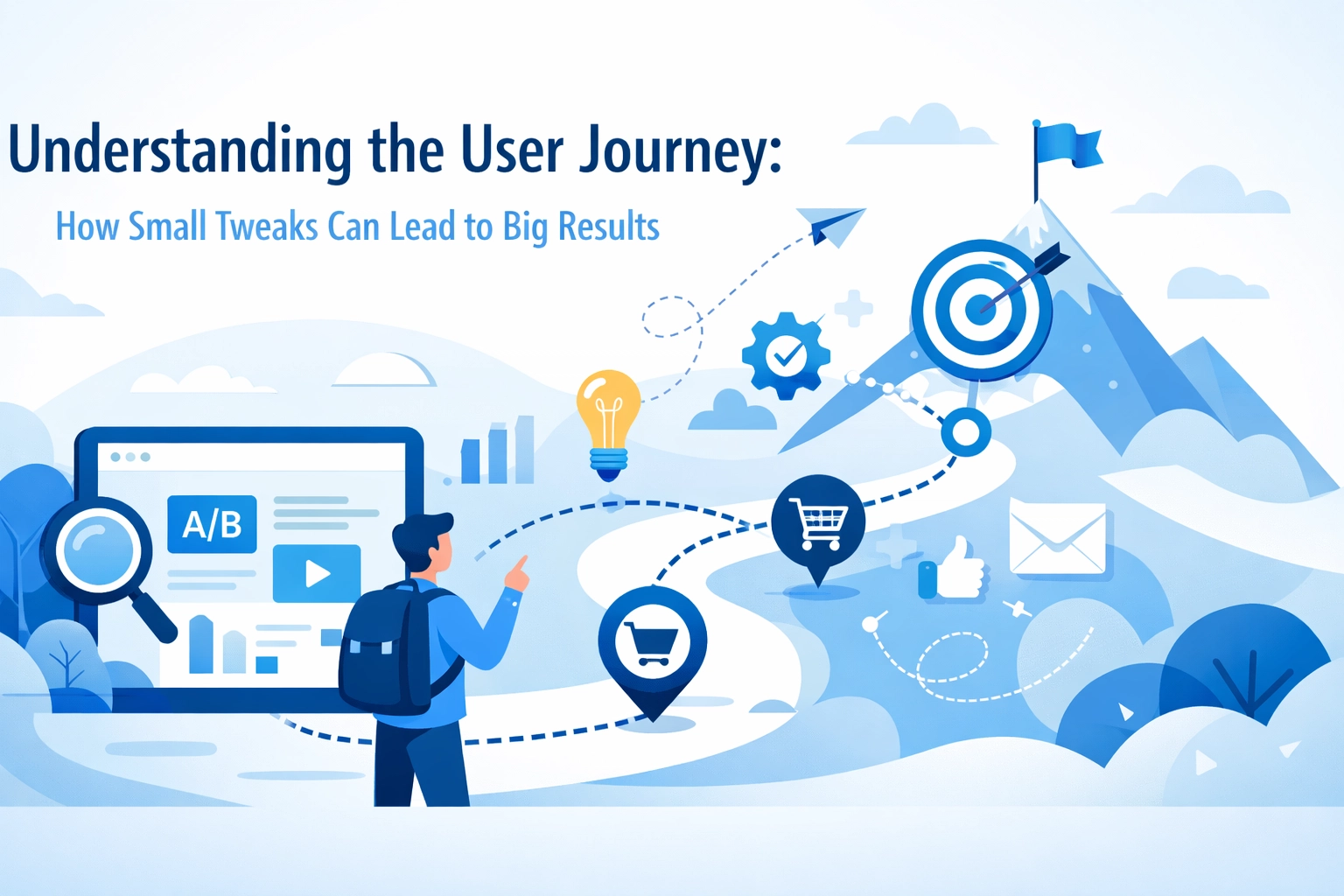 Understanding the User Journey:

How Small Tweaks Can Lead to Big Results

A/B